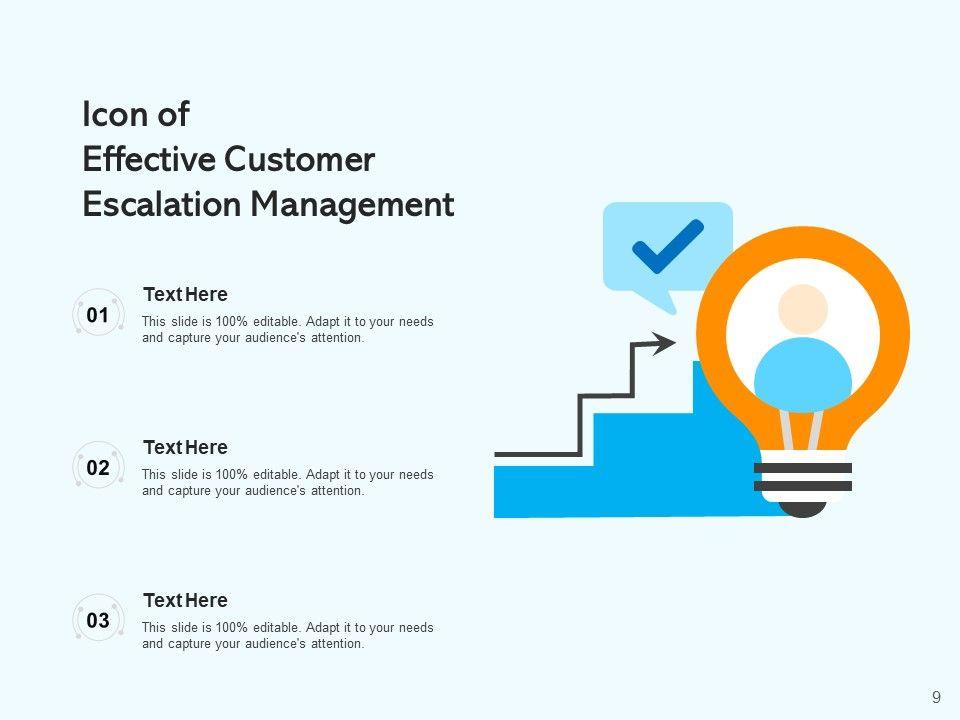 Icon of
Effective Customer
Escalation Management

01

Text Here

This slide is 100% editable. Adapt it to your needs and capture your audience's attention.

02

Text Here

This slide is 100% editable. Adapt it to your needs and capture your audience's attention.

03

Text Here

This slide is 100% editable. Adapt it to your needs and capture your audience's attention.

9